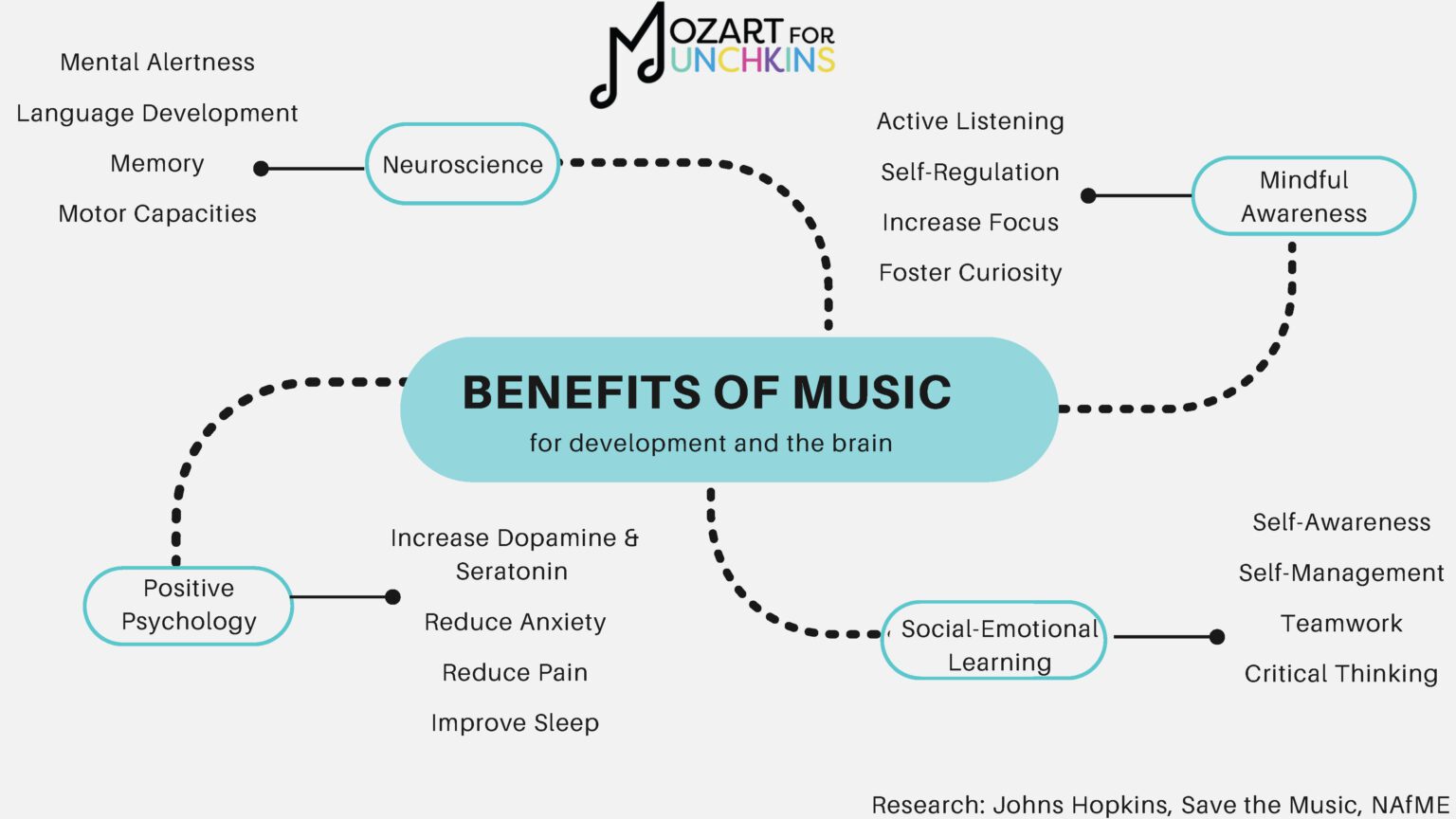 MOZART FOR MUNCHKINS

Mental Alertness
Language Development
Memory
Motor Capacities

Neuroscience

Active Listening
Self-Regulation
Increase Focus
Foster Curiosity

Mindful Awareness

BENEFITS OF MUSIC
for development and the brain

Positive Psychology

Increase Dopamine & Seratonin
Reduce Anxiety
Reduce Pain
Improve Sleep

Social-Emotional Learning

Self-Awareness
Self-Management
Teamwork
Critical Thinking

Research: Johns Hopkins, Save the Music, NAfME